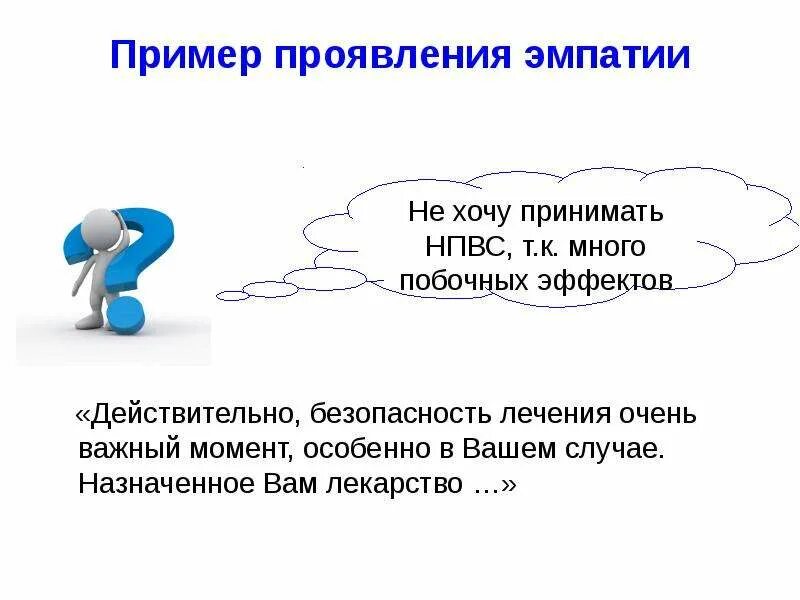 Пример проявления эмпатии

Не хочу принимать НПВС, т.к. много побочных эффектов

«Действительно, безопасность лечения очень важный момент, особенно в Вашем случае. Назначенное Вам лекарство …»